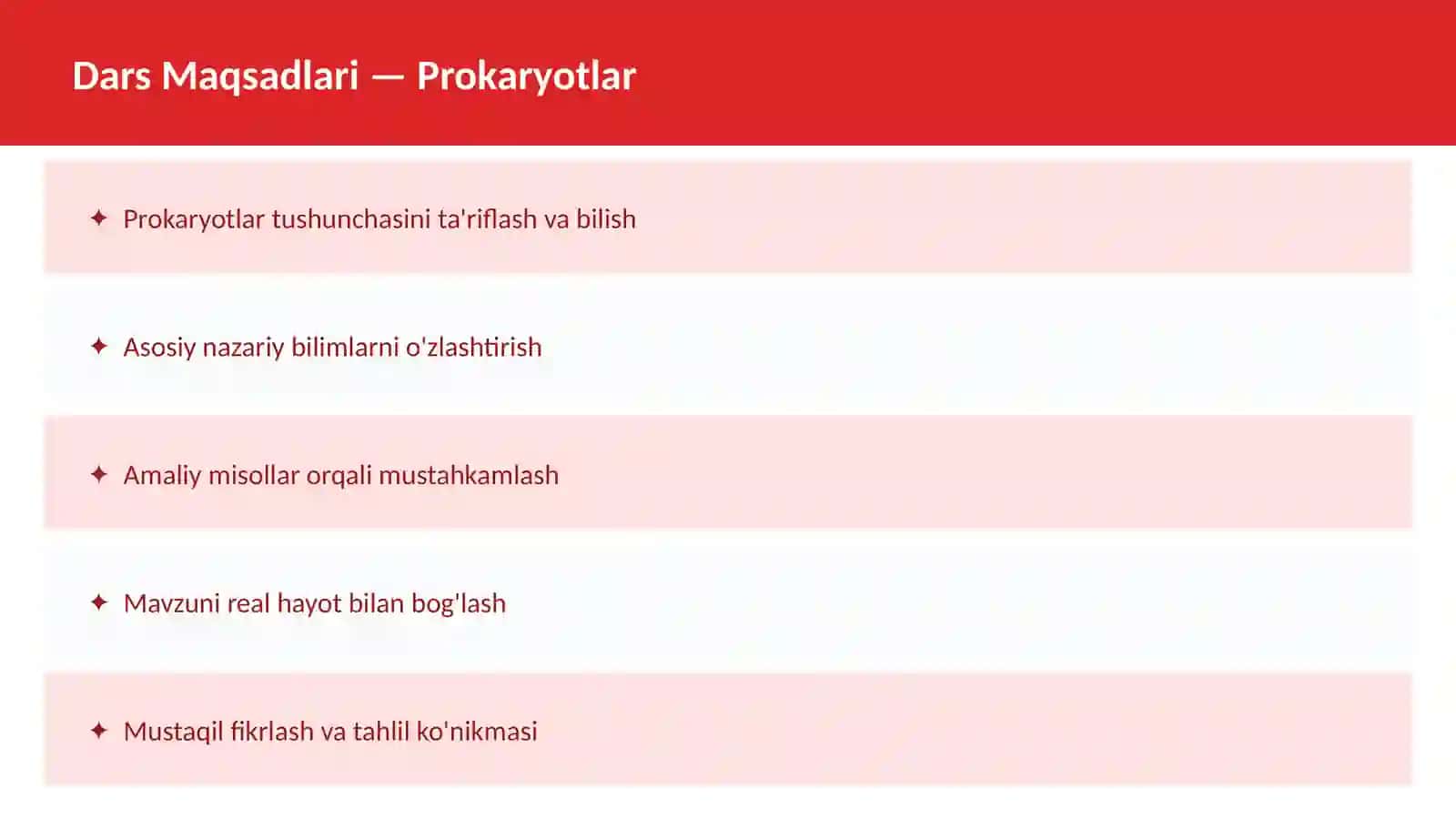 Dars Maqsadlari — Prokaryotlar

✦ Prokaryotlar tushunchasini ta'riflash va bilish

✦ Asosiy nazariy bilimlarni o'zlashtirish

✦ Amaliy misollar orqali mustahkamlash

✦ Mavzuni real hayot bilan bog'lash

✦ Mustaqil fikrlash va tahlil ko'nikmasi